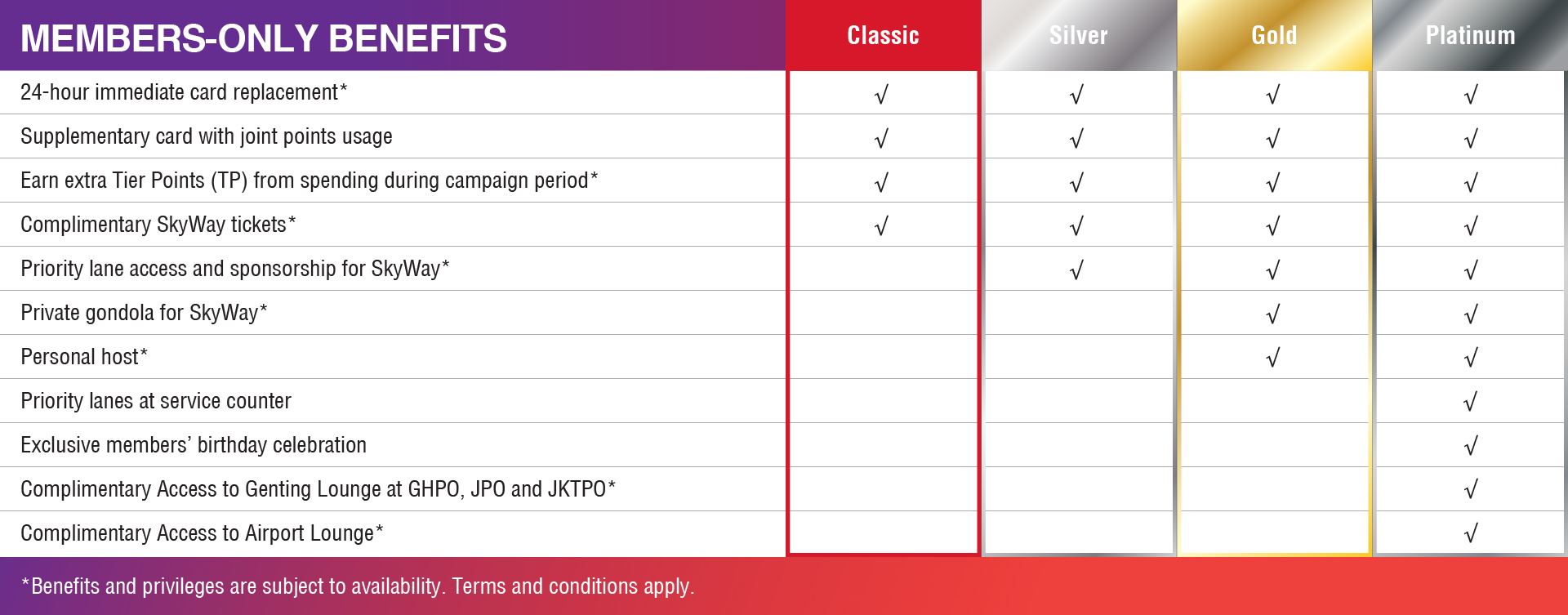 | MEMBERS-ONLY BENEFITS | Classic | Silver | Gold | Platinum |
|---|---|---|---|---|
| 24-hour immediate card replacement* | √ | √ | √ | √ |
| Supplementary card with joint points usage | √ | √ | √ | √ |
| Earn extra Tier Points (TP) from spending during campaign period* | √ | √ | √ | √ |
| Complimentary SkyWay tickets* | √ | √ | √ | √ |
| Priority lane access and sponsorship for SkyWay* | | √ | √ | √ |
| Private gondola for SkyWay* | | | √ | √ |
| Personal host* | | | √ | √ |
| Priority lanes at service counter | | | | √ |
| Exclusive members' birthday celebration | | | | √ |
| Complimentary Access to Genting Lounge at GHPO, JPO and JKTPO* | | | | √ |
| Complimentary Access to Airport Lounge* | | | | √ |

*Benefits and privileges are subject to availability. Terms and conditions apply.